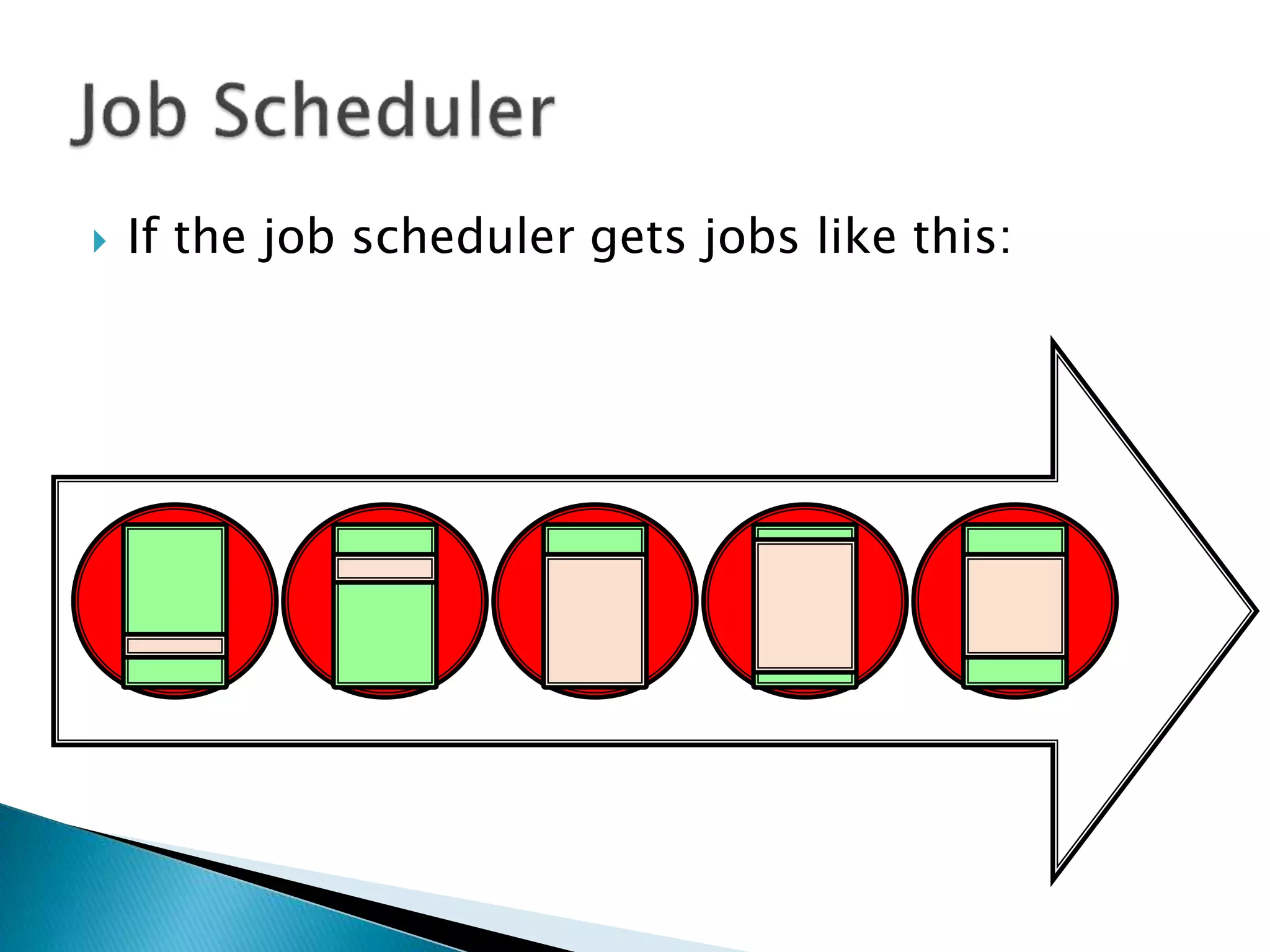 Job Scheduler

If the job scheduler gets jobs like this: